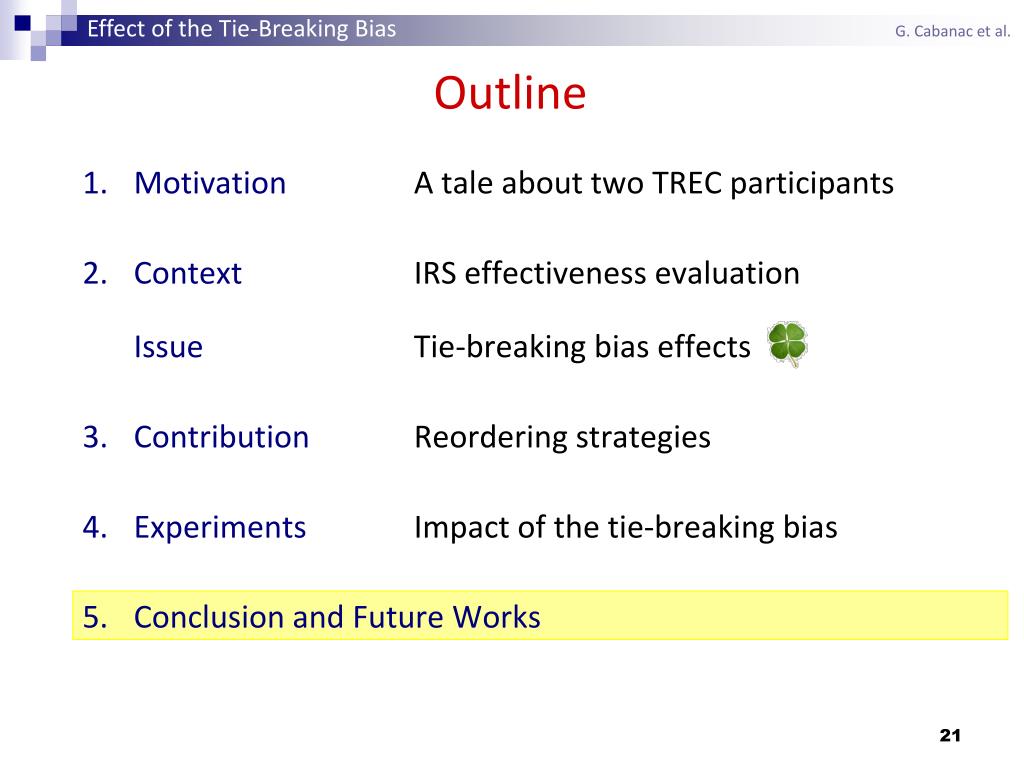 Effect of the Tie-Breaking Bias

G. Cabanac et al.

Outline

1. Motivation A tale about two TREC participants

2. Context IRS effectiveness evaluation

Issue Tie-breaking bias effects

3. Contribution Reordering strategies

4. Experiments Impact of the tie-breaking bias

5. Conclusion and Future Works

21